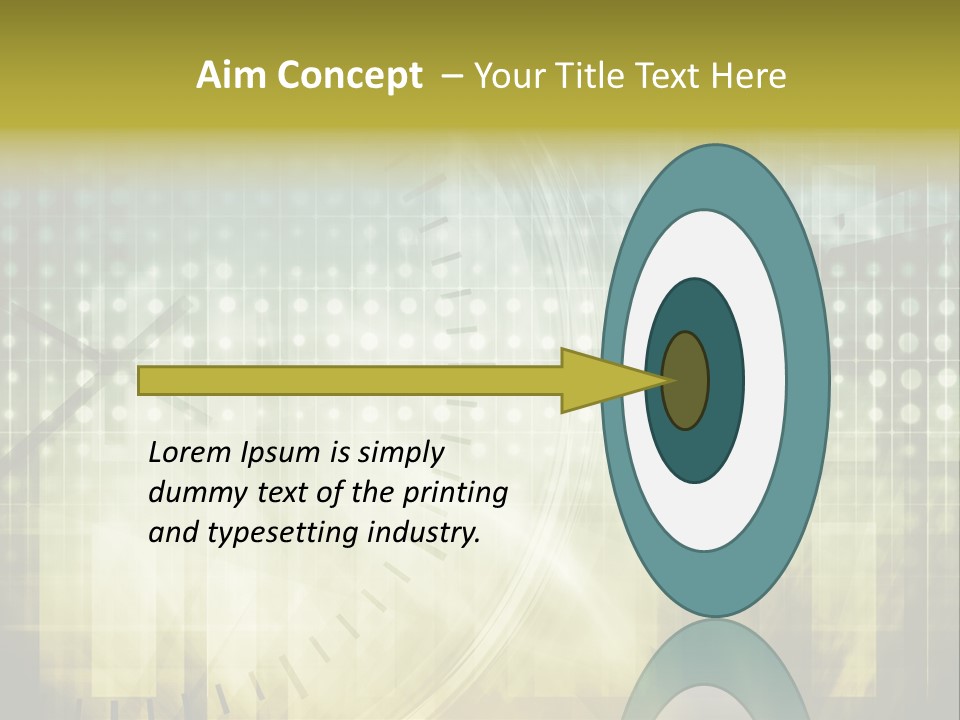 Aim Concept – Your Title Text Here

Lorem Ipsum is simply dummy text of the printing and typesetting industry.